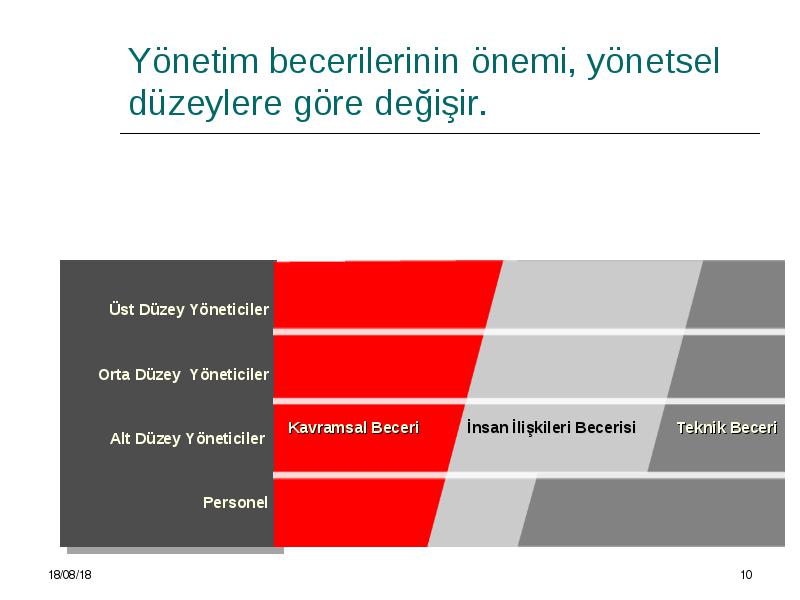 Yönetim becerilerinin önemi, yönetsel düzeylere göre değişir.

Üst Düzey Yöneticiler

Orta Düzey Yöneticiler

Alt Düzey Yöneticiler

Personel

Kavramsal Beceri

İnsan İlişkileri Becerisi

Teknik Beceri

18/08/18

10